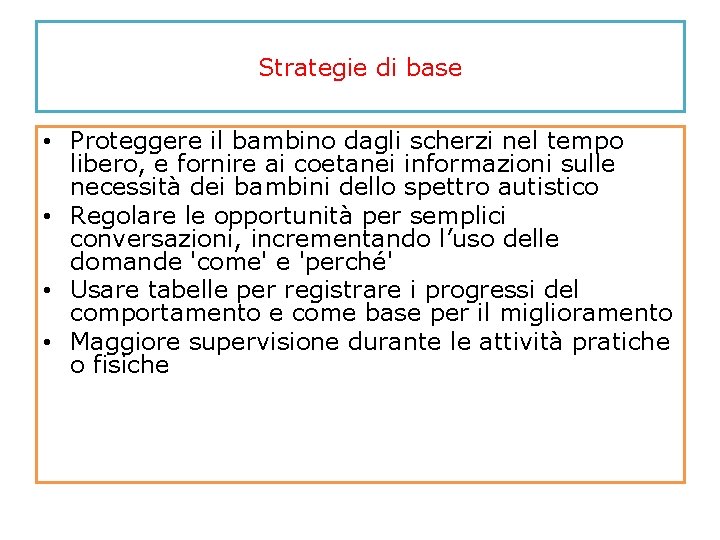 Strategie di base

• Proteggere il bambino dagli scherzi nel tempo libero, e fornire ai coetanei informazioni sulle necessità dei bambini dello spettro autistico
• Regolare le opportunità per semplici conversazioni, incrementando l’uso delle domande 'come' e 'perché'
• Usare tabelle per registrare i progressi del comportamento e come base per il miglioramento
• Maggiore supervisione durante le attività pratiche o fisiche